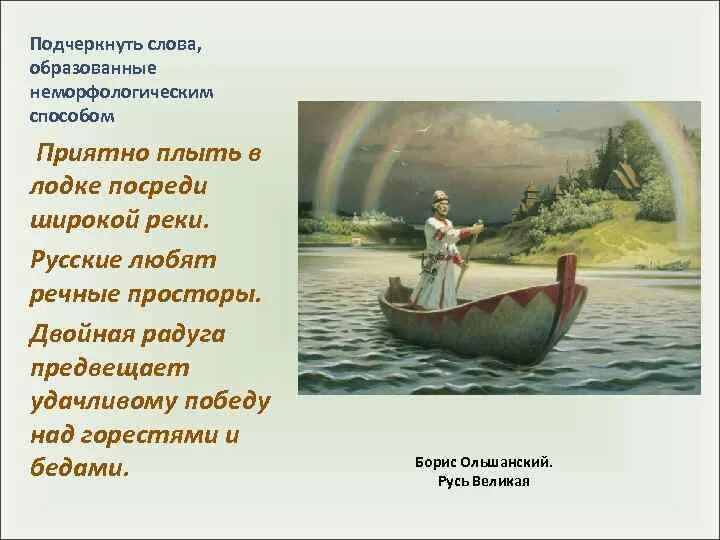 Подчеркнуть слова, образованные неморфологическим способом

Приятно плыть в лодке посреди широкой реки.

Русские любят речные просторы.

Двойная радуга предвещает удачливому победу над горестями и бедами.

Борис Ольшанский.
Русь Великая